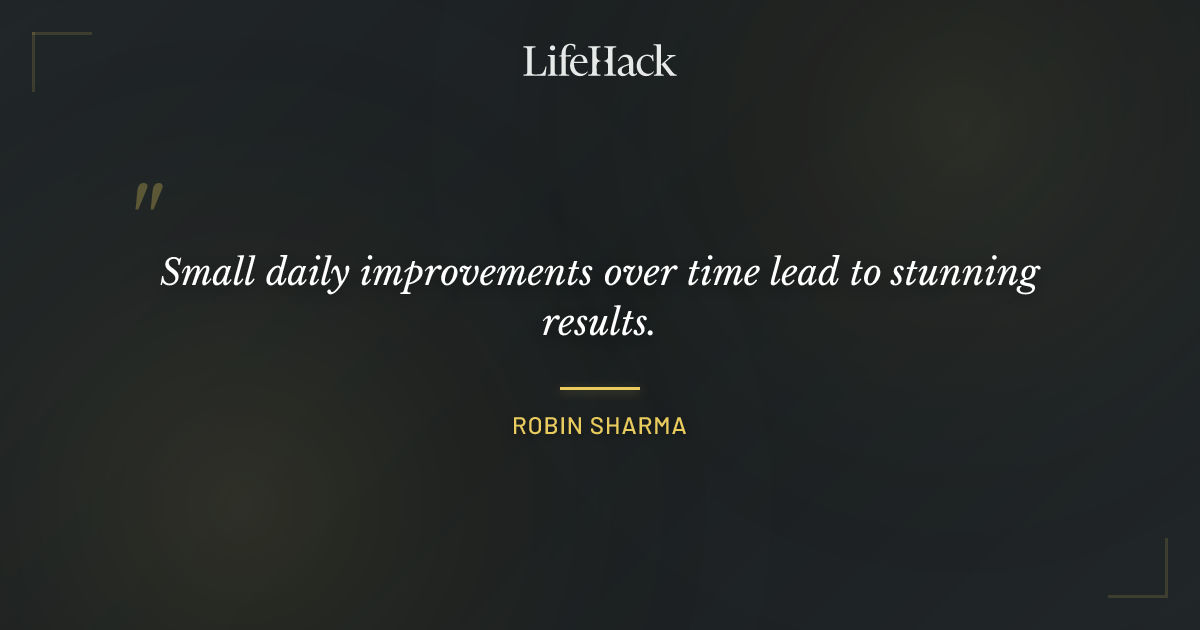 LifeHack

"

Small daily improvements over time lead to stunning results.

ROBIN SHARMA